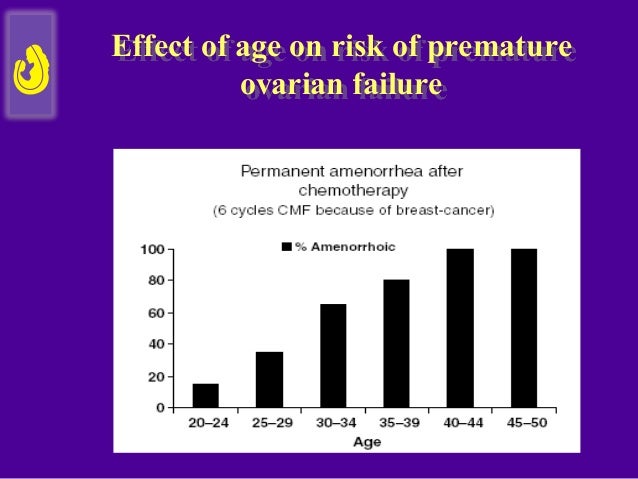 Effect of age on risk of premature ovarian failure

Permanent amenorrhea after chemotherapy
(6 cycles CMF because of breast-cancer)

% Amenorrhoic

100
80
60
40
20
0

20–24
25–29
30–34
35–39
40–44
45–50

Age